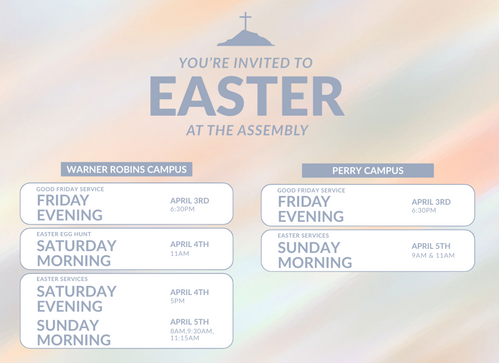 YOU'RE INVITED TO
EASTER
AT THE ASSEMBLY

WARNER ROBINS CAMPUS

GOOD FRIDAY SERVICE
FRIDAY EVENING
APRIL 3RD
6:30PM

EASTER EGG HUNT
SATURDAY MORNING
APRIL 4TH
11AM

EASTER SERVICES
SATURDAY EVENING
APRIL 4TH
5PM

SUNDAY MORNING
APRIL 5TH
8AM,9:30AM, 11:15AM

PERRY CAMPUS

GOOD FRIDAY SERVICE
FRIDAY EVENING
APRIL 3RD
6:30PM

EASTER SERVICES
SUNDAY MORNING
APRIL 5TH
9AM & 11AM